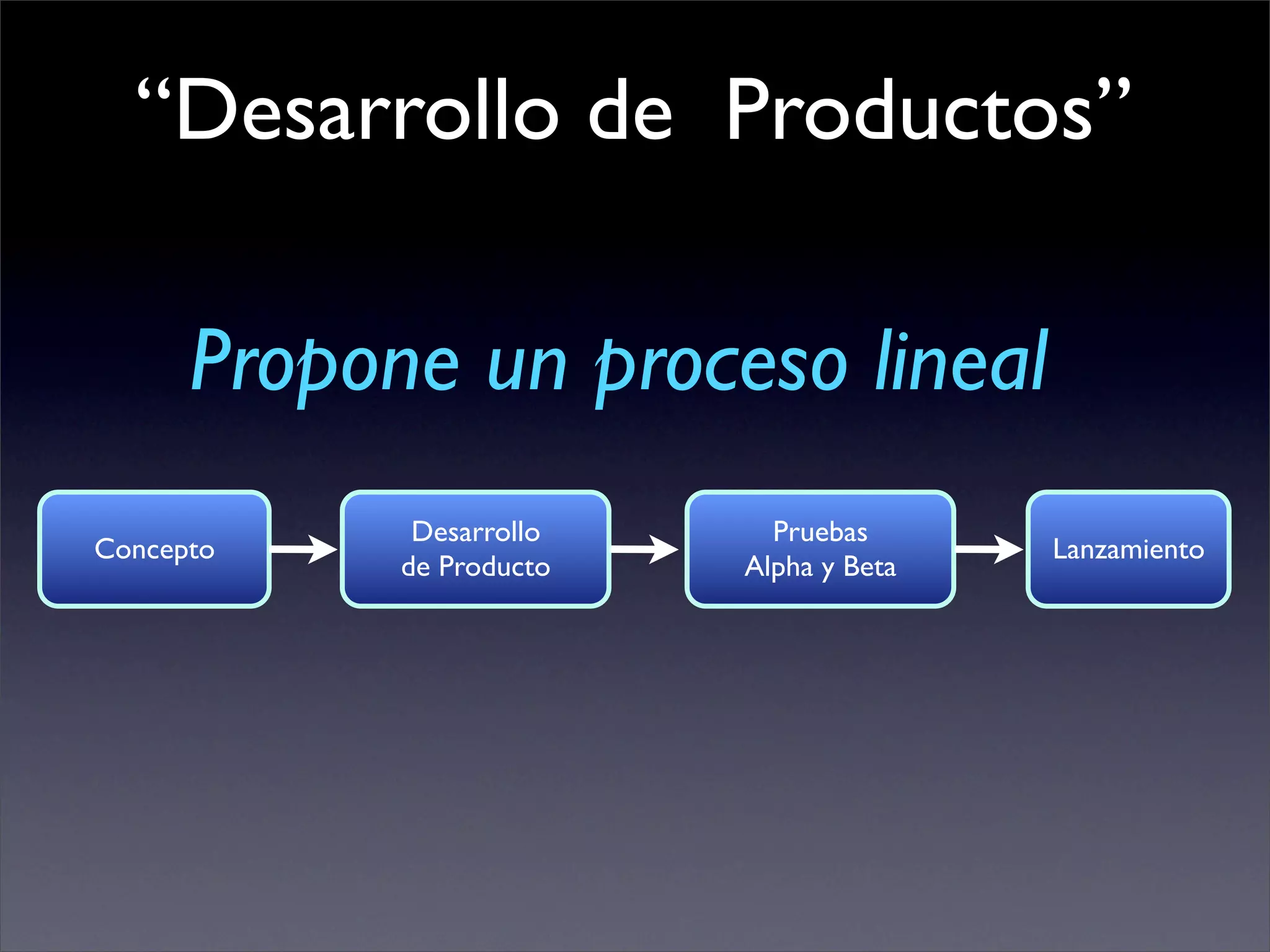 “Desarrollo de Productos”

Propone un proceso lineal

Concepto

Desarrollo de Producto

Pruebas Alpha y Beta

Lanzamiento